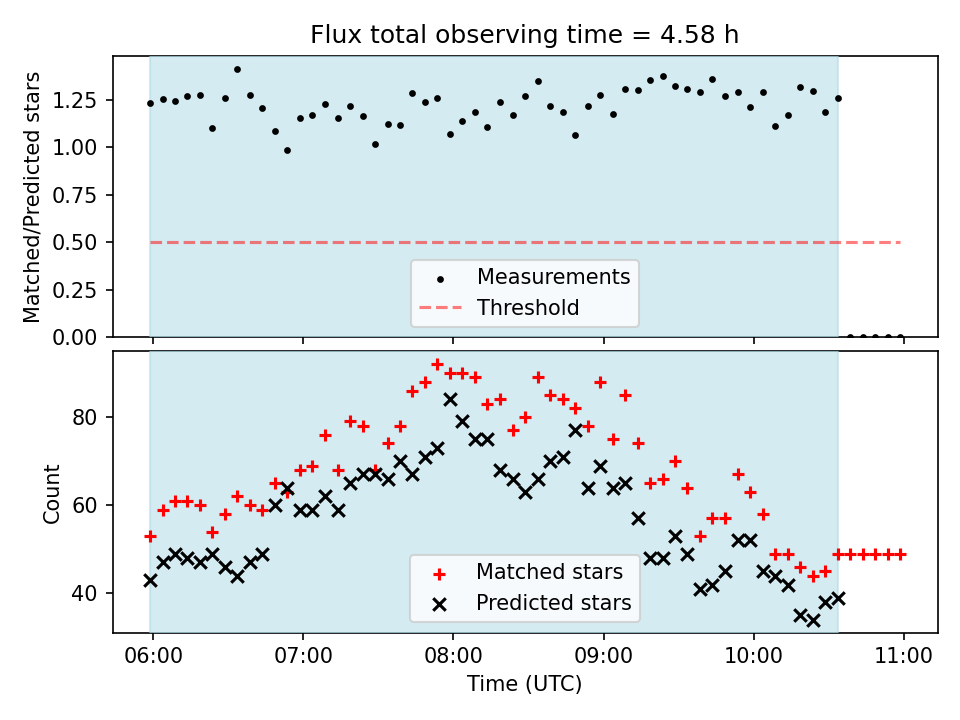 Flux total observing time = 4.58 h

Matched/Predicted stars

1.25
1.00
0.75
0.50
0.25
0.00

Measurements
Threshold

Count

80
60
40

Matched stars
Predicted stars

06:00
07:00
08:00
09:00
10:00
11:00

Time (UTC)